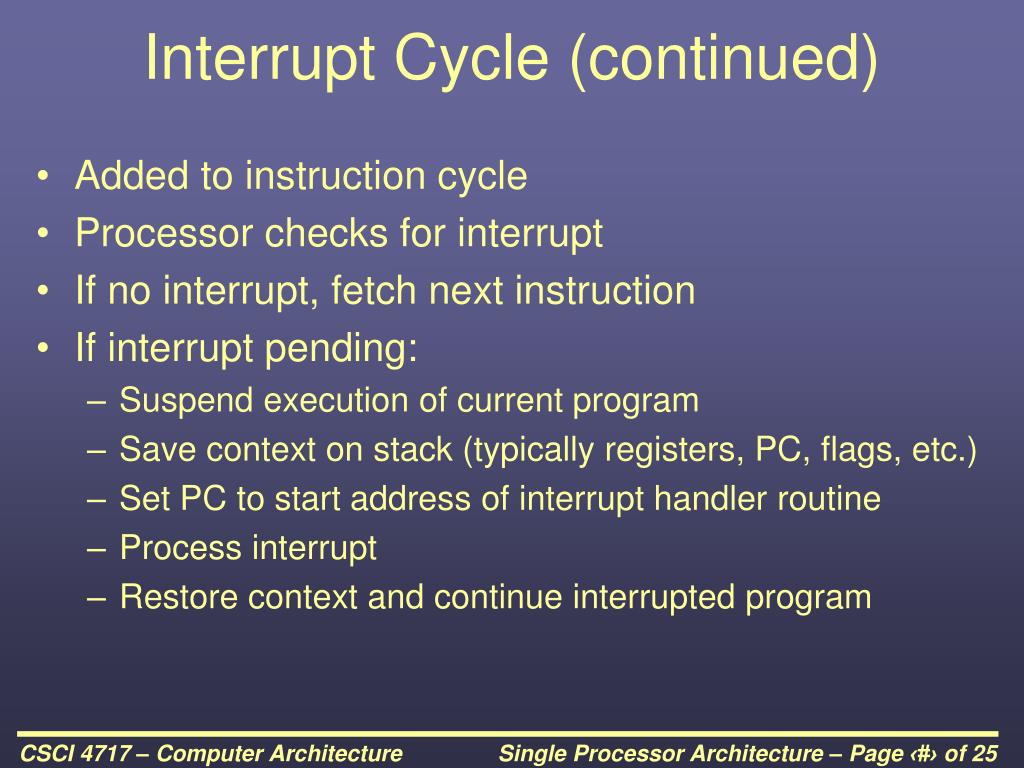 Interrupt Cycle (continued)

• Added to instruction cycle
• Processor checks for interrupt
• If no interrupt, fetch next instruction
• If interrupt pending:
– Suspend execution of current program
– Save context on stack (typically registers, PC, flags, etc.)
– Set PC to start address of interrupt handler routine
– Process interrupt
– Restore context and continue interrupted program

CSCI 4717 – Computer Architecture

Single Processor Architecture – Page ‹#› of 25